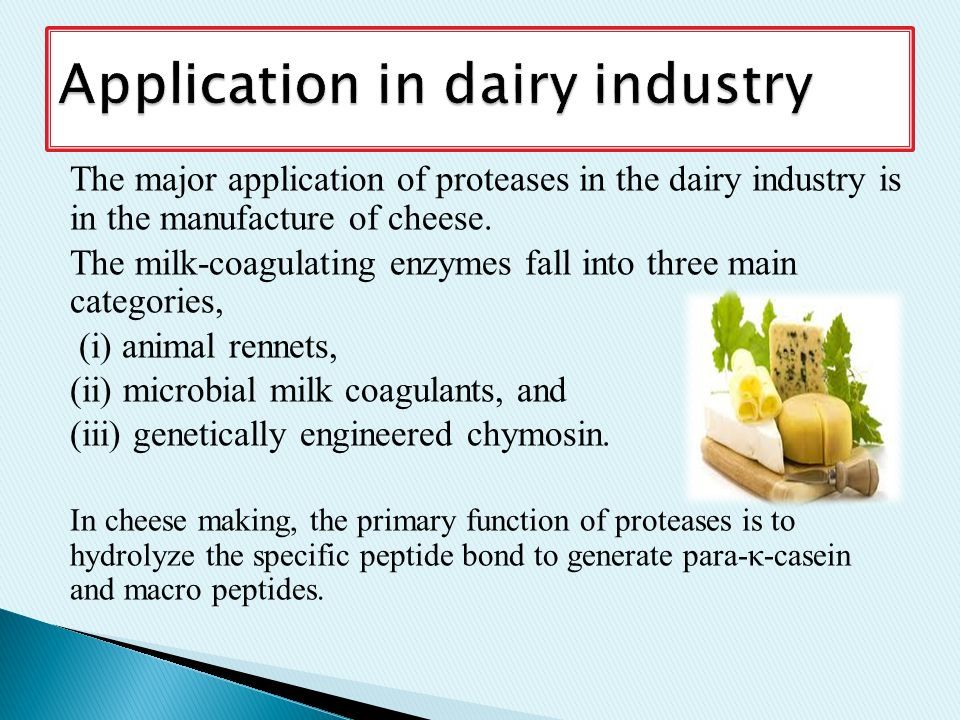 Application in dairy industry

The major application of proteases in the dairy industry is in the manufacture of cheese.

The milk-coagulating enzymes fall into three main categories,

(i) animal rennets,

(ii) microbial milk coagulants, and

(iii) genetically engineered chymosin.

In cheese making, the primary function of proteases is to hydrolyze the specific peptide bond to generate para-κ-casein and macro peptides.